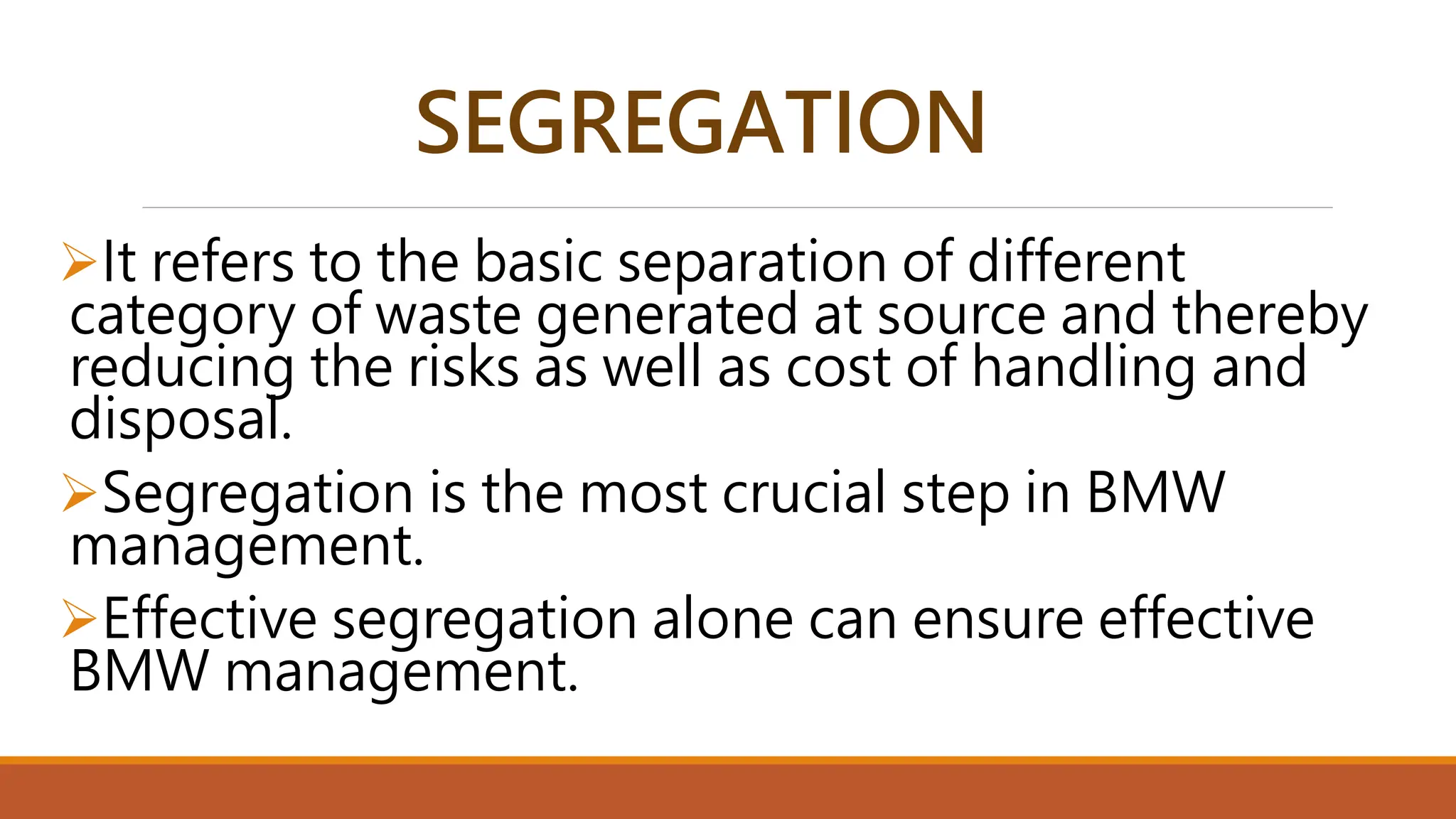 SEGREGATION

➢It refers to the basic separation of different category of waste generated at source and thereby reducing the risks as well as cost of handling and disposal.

➢Segregation is the most crucial step in BMW management.

➢Effective segregation alone can ensure effective BMW management.